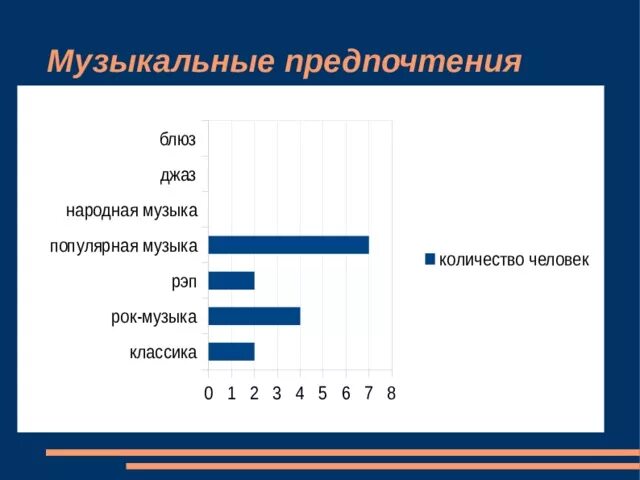 Музыкальные предпочтения

блюз
джаз
народная музыка
популярная музыка
рэп
рок-музыка
классика

0 1 2 3 4 5 6 7 8

количество человек